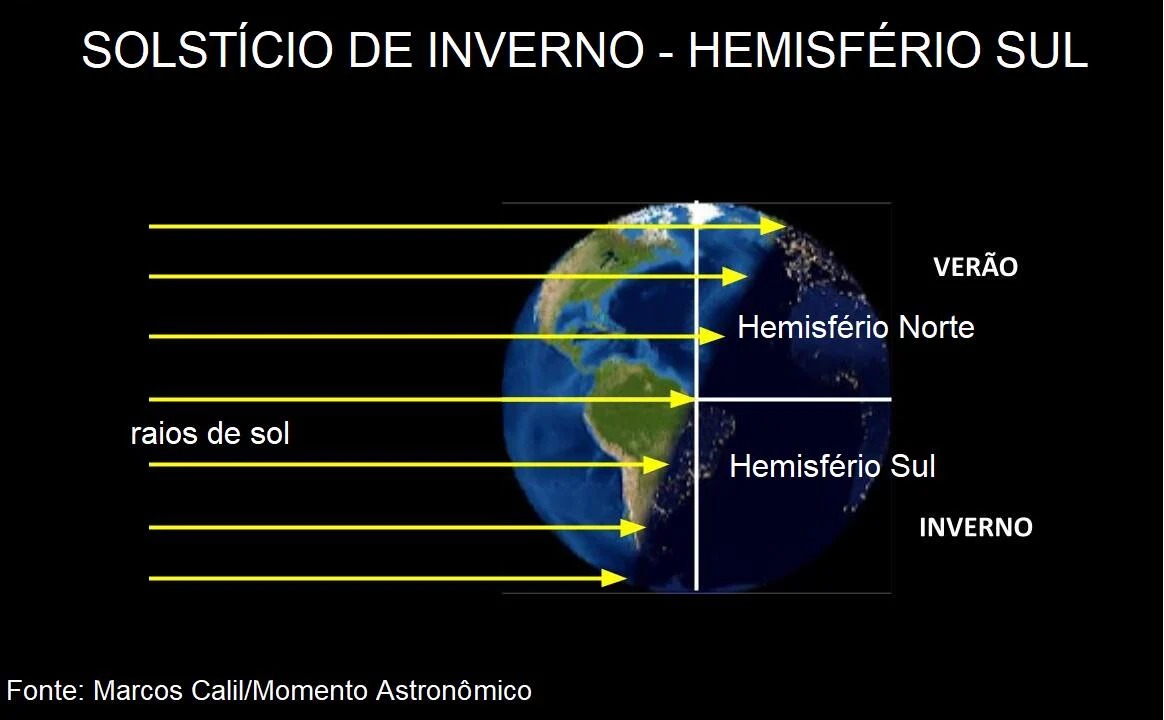 SOLSTÍCIO DE INVERNO - HEMISFÉRIO SUL

VERÃO

Hemisfério Norte

raios de sol

Hemisfério Sul

INVERNO

Fonte: Marcos Calil/Momento Astronômico